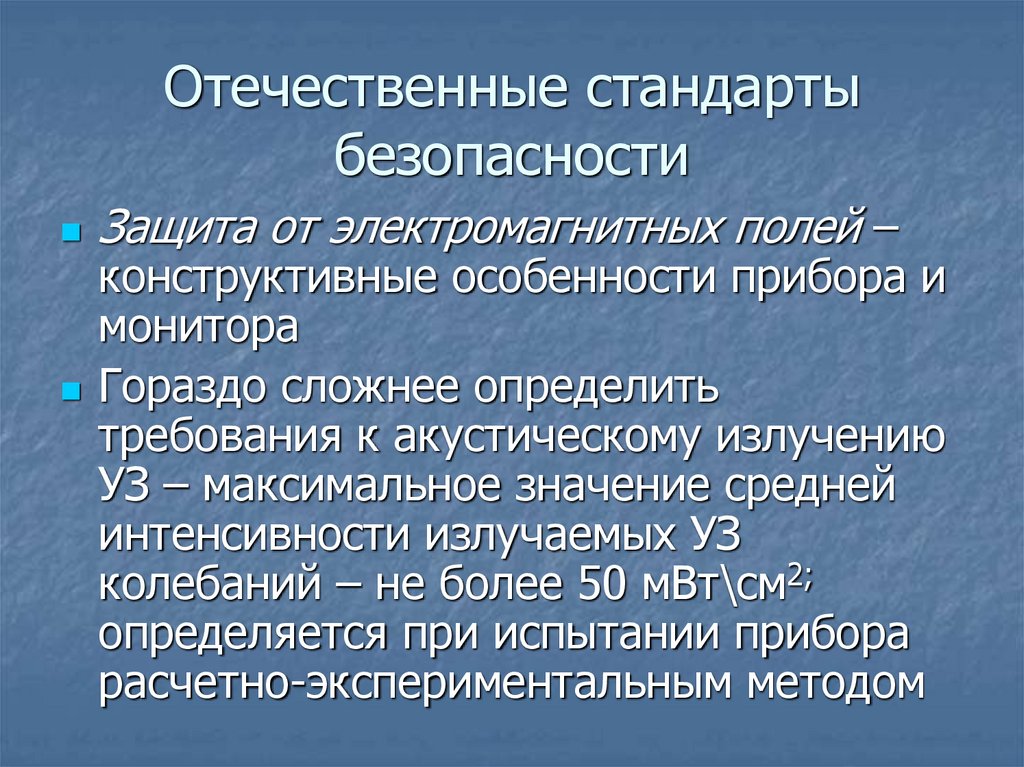 Отечественные стандарты безопасности

Защита от электромагнитных полей – конструктивные особенности прибора и монитора

Гораздо сложнее определить требования к акустическому излучению УЗ – максимальное значение средней интенсивности излучаемых УЗ колебаний – не более 50 мВт\см$^{2;}$ определяется при испытании прибора расчетно-экспериментальным методом